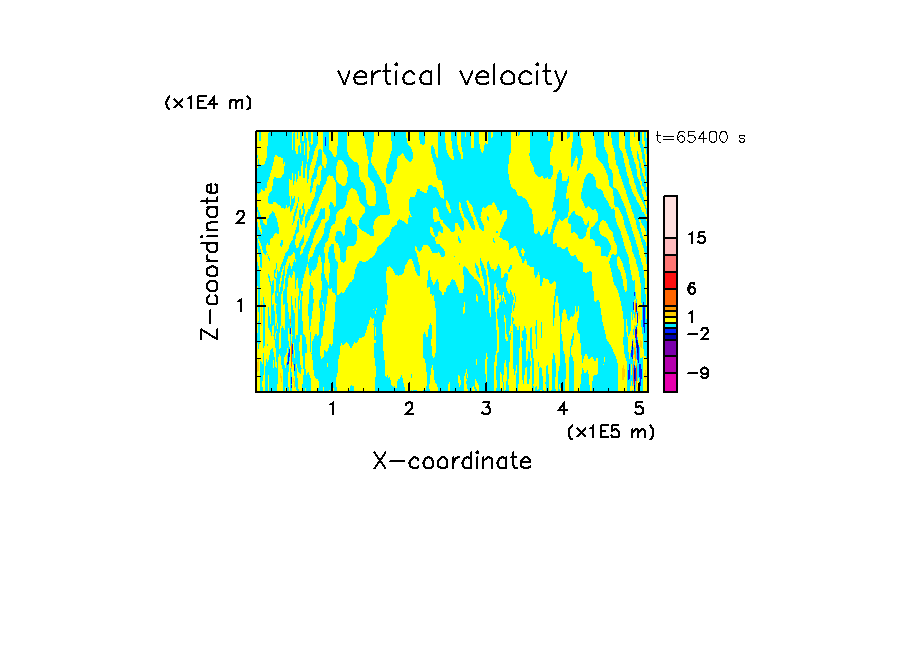 vertical velocity

(x1E4 m)

t=65400 s

Z-coordinate

2

1

15

6

1

−2

−9

1 2 3 4 5

(x1E5 m)

X-coordinate